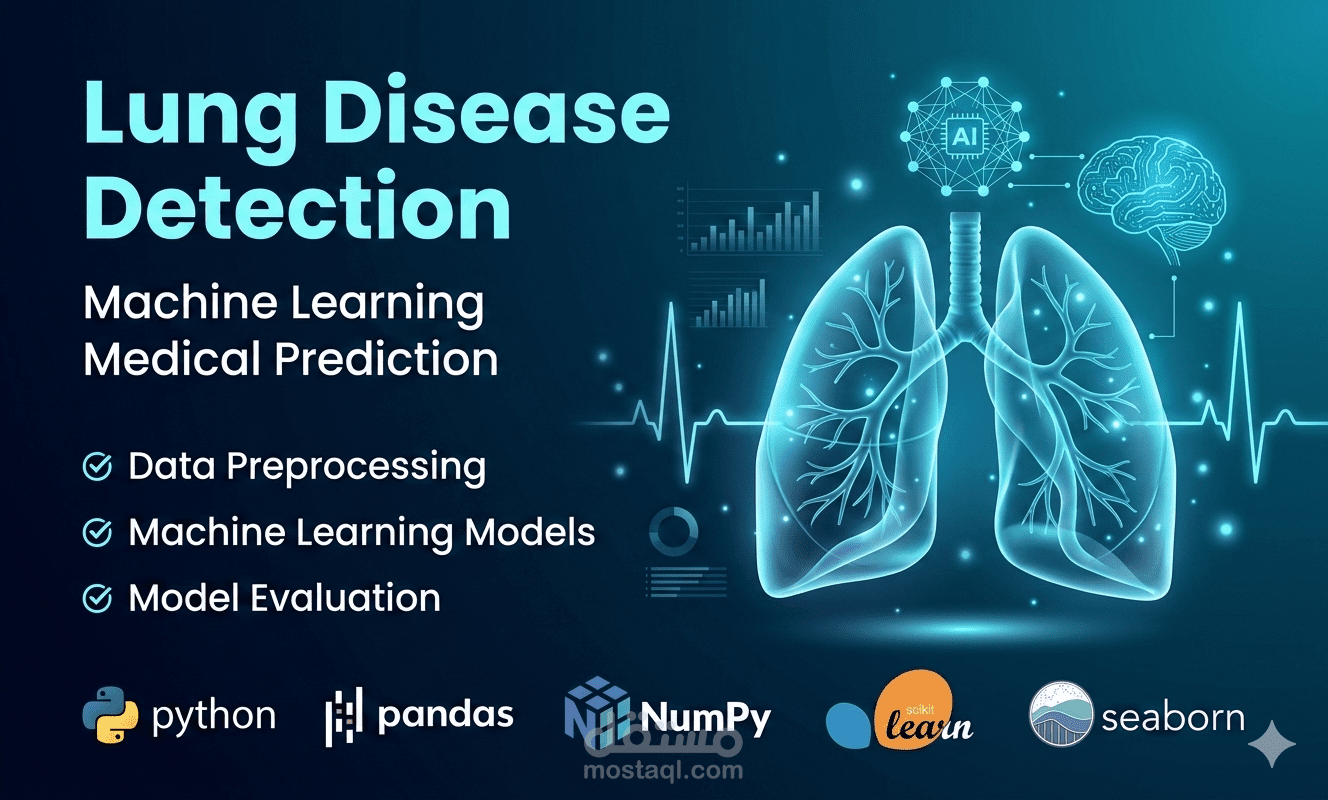 Lung Disease Detection

Machine Learning Medical Prediction

Data Preprocessing

Machine Learning Models

Model Evaluation

AI

python pandas NumPy scikit learn seaborn

مستقل
mostaql.com